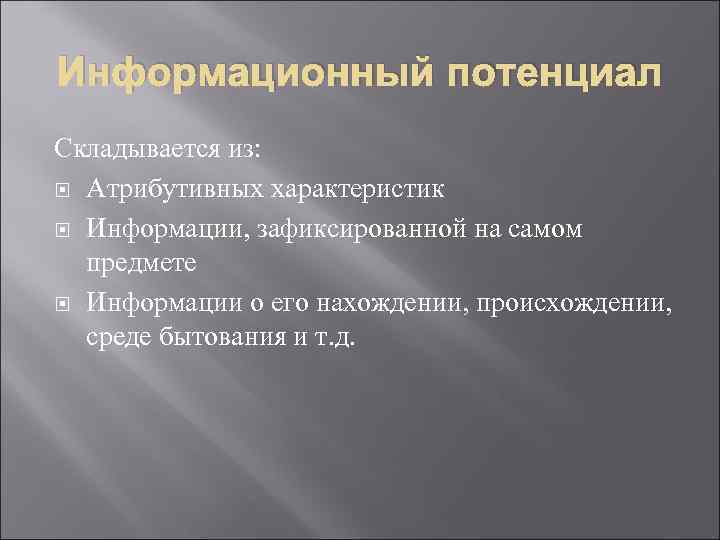 Информационный потенциал

Складывается из:

Атрибутивных характеристик

Информации, зафиксированной на самом предмете

Информации о его нахождении, происхождении, среде бытования и т.д.